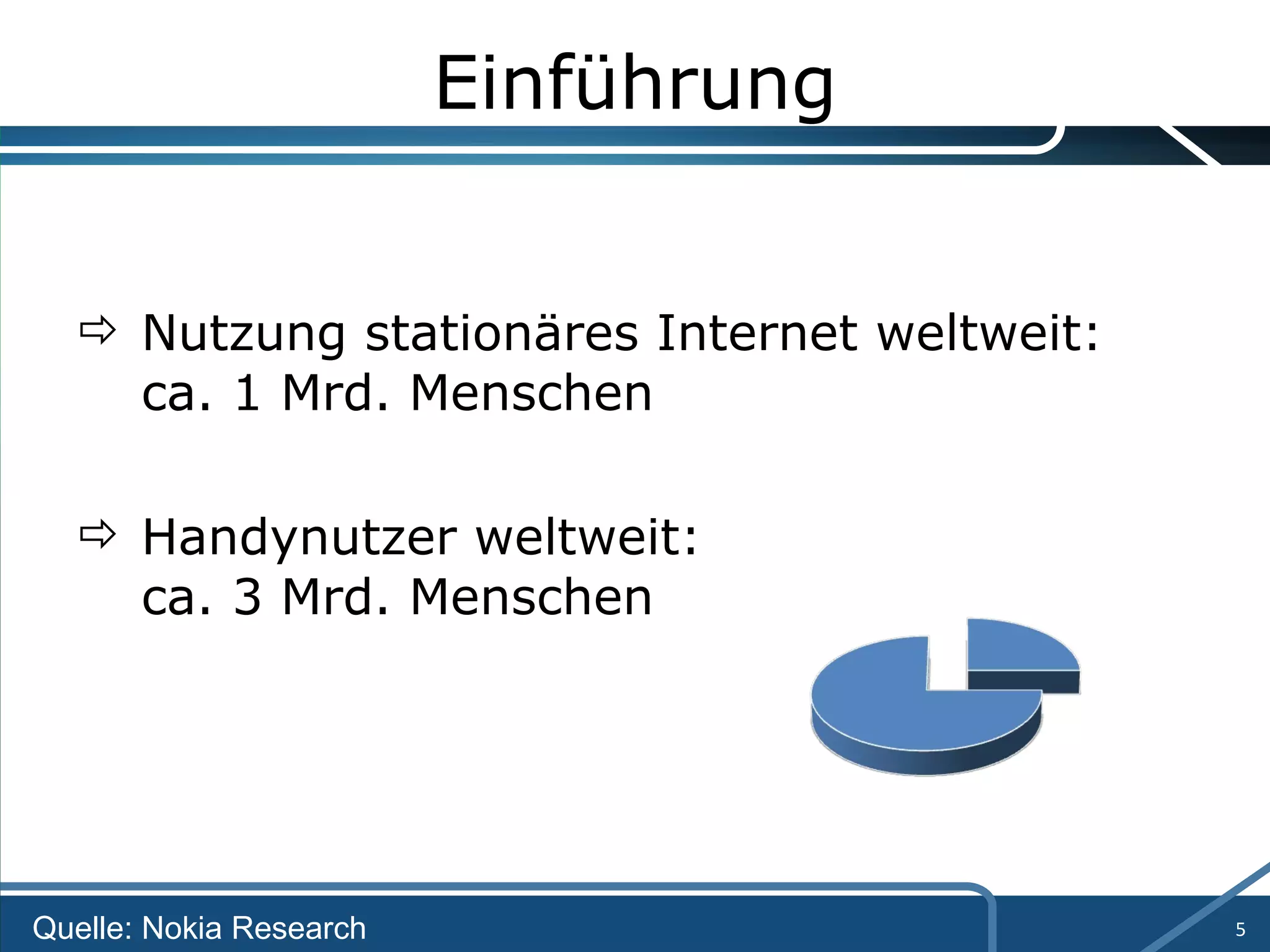 Einführung

⇨ Nutzung stationäres Internet weltweit: ca. 1 Mrd. Menschen

⇨ Handynutzer weltweit: ca. 3 Mrd. Menschen

Quelle: Nokia Research

5